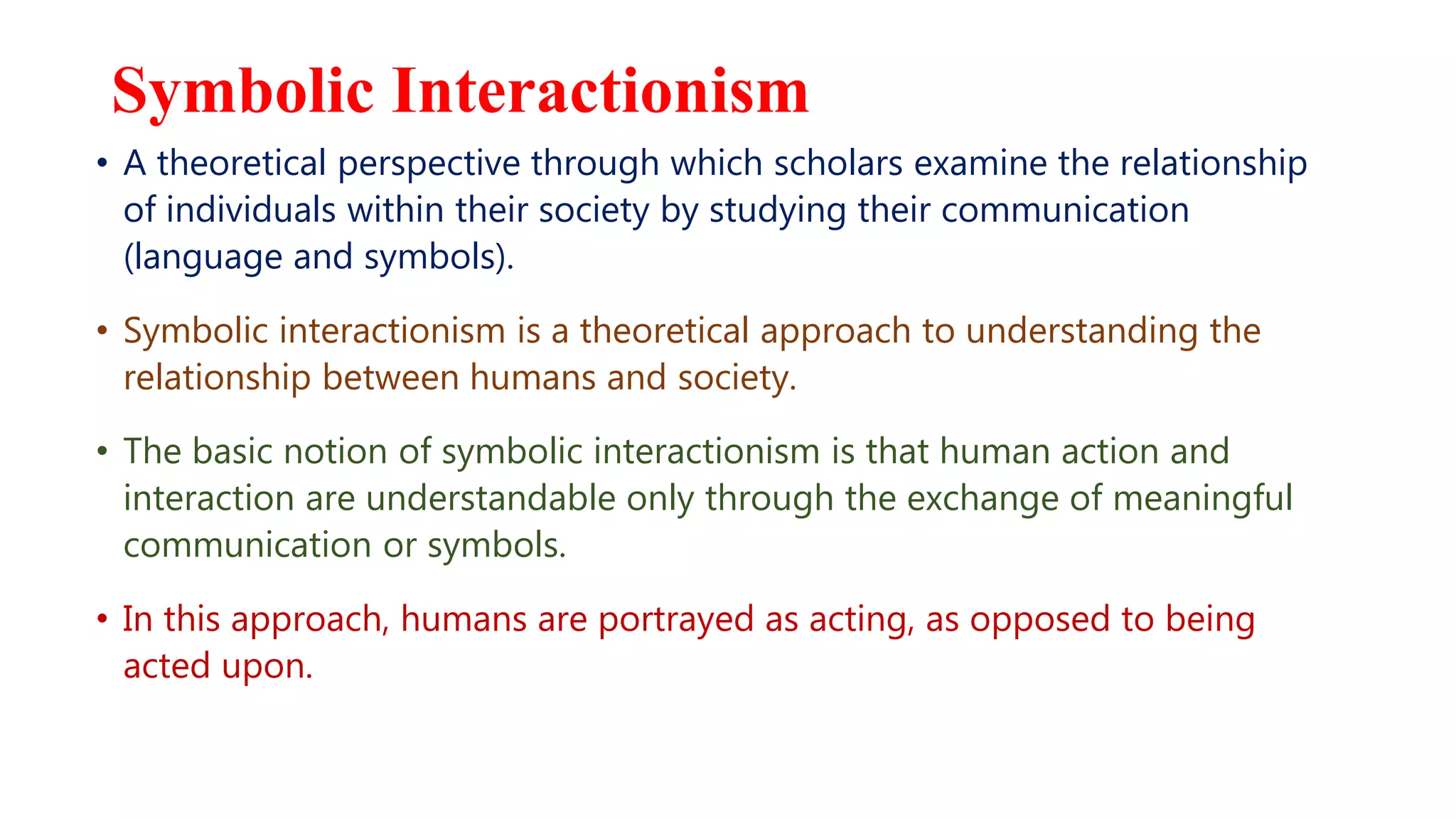 Symbolic Interactionism

• A theoretical perspective through which scholars examine the relationship of individuals within their society by studying their communication (language and symbols).

• Symbolic interactionism is a theoretical approach to understanding the relationship between humans and society.

• The basic notion of symbolic interactionism is that human action and interaction are understandable only through the exchange of meaningful communication or symbols.

• In this approach, humans are portrayed as acting, as opposed to being acted upon.